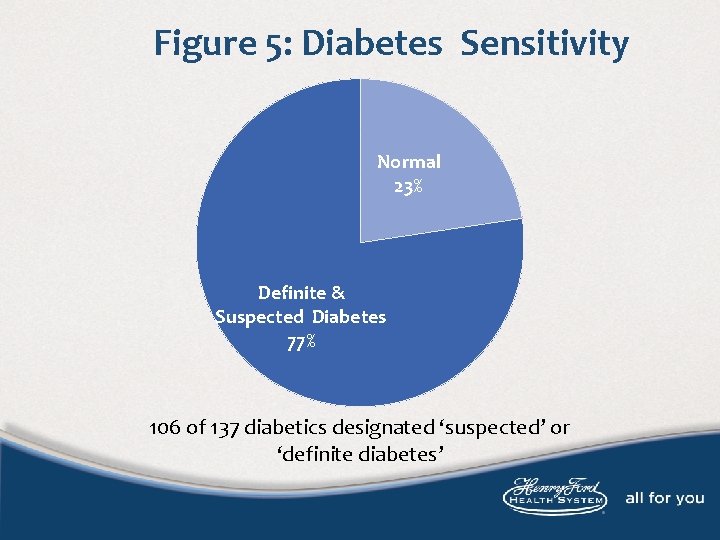 Figure 5: Diabetes Sensitivity

Normal
23%

Definite &
Suspected Diabetes
77%

106 of 137 diabetics designated 'suspected' or 'definite diabetes'

Henry Ford
HEALTH SYSTEM
all for you